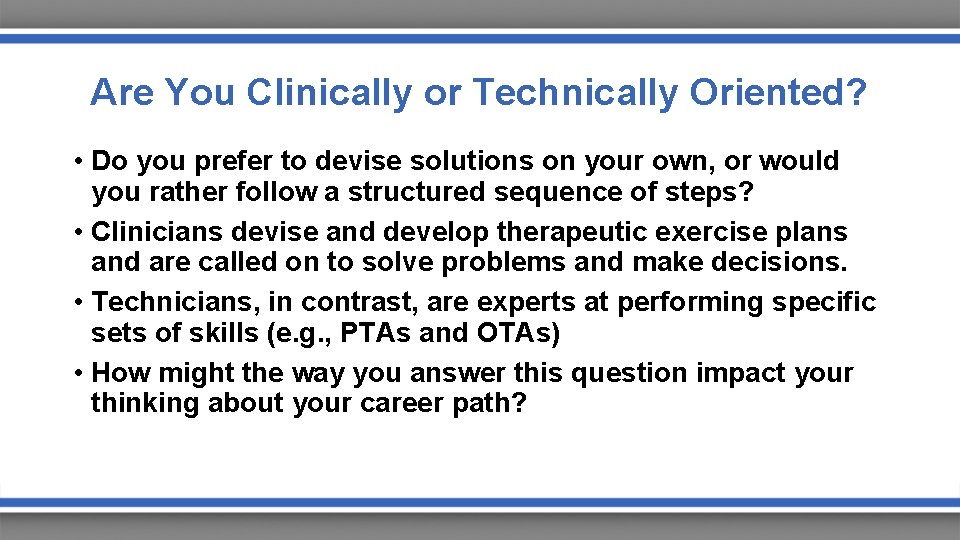 Are You Clinically or Technically Oriented?

• Do you prefer to devise solutions on your own, or would you rather follow a structured sequence of steps?

• Clinicians devise and develop therapeutic exercise plans and are called on to solve problems and make decisions.

• Technicians, in contrast, are experts at performing specific sets of skills (e.g., PTAs and OTAs)

• How might the way you answer this question impact your thinking about your career path?